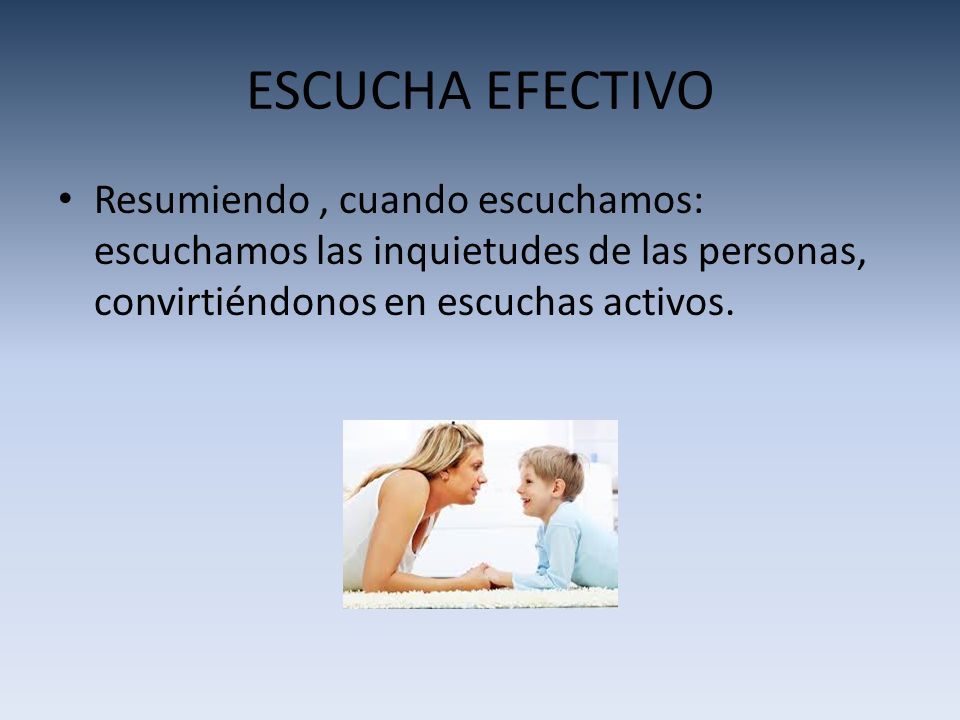 ESCUCHA EFECTIVO

• Resumiendo , cuando escuchamos: escuchamos las inquietudes de las personas, convirtiéndonos en escuchas activos.